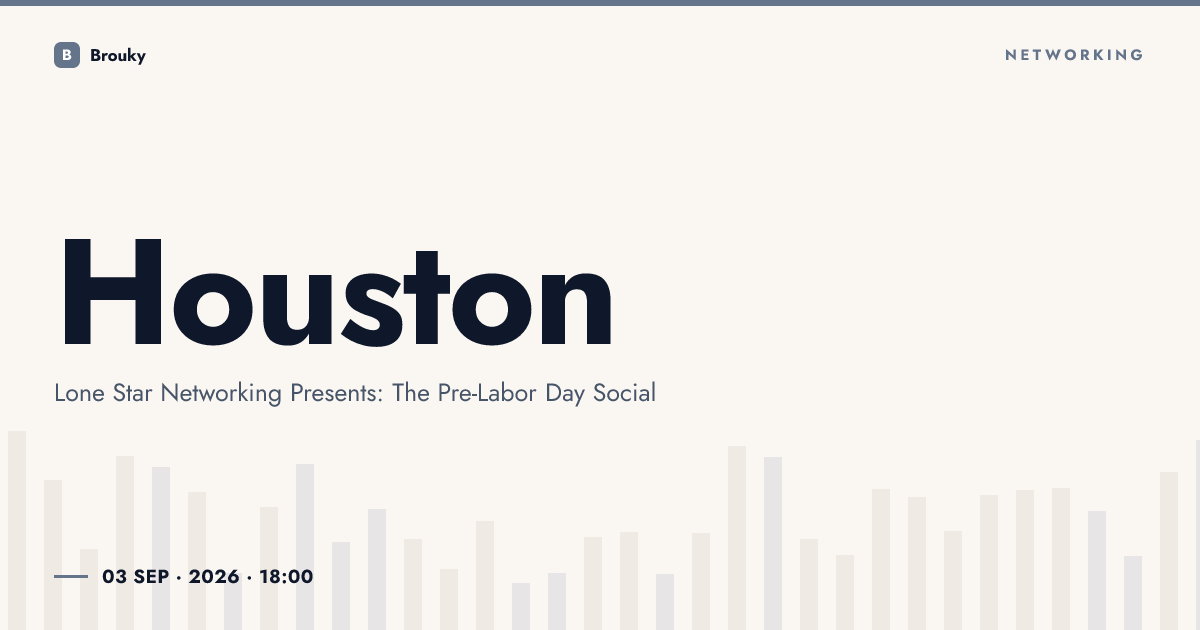 B Brouky

NETWORKING

Houston

Lone Star Networking Presents: The Pre-Labor Day Social

03 SEP · 2026 · 18:00